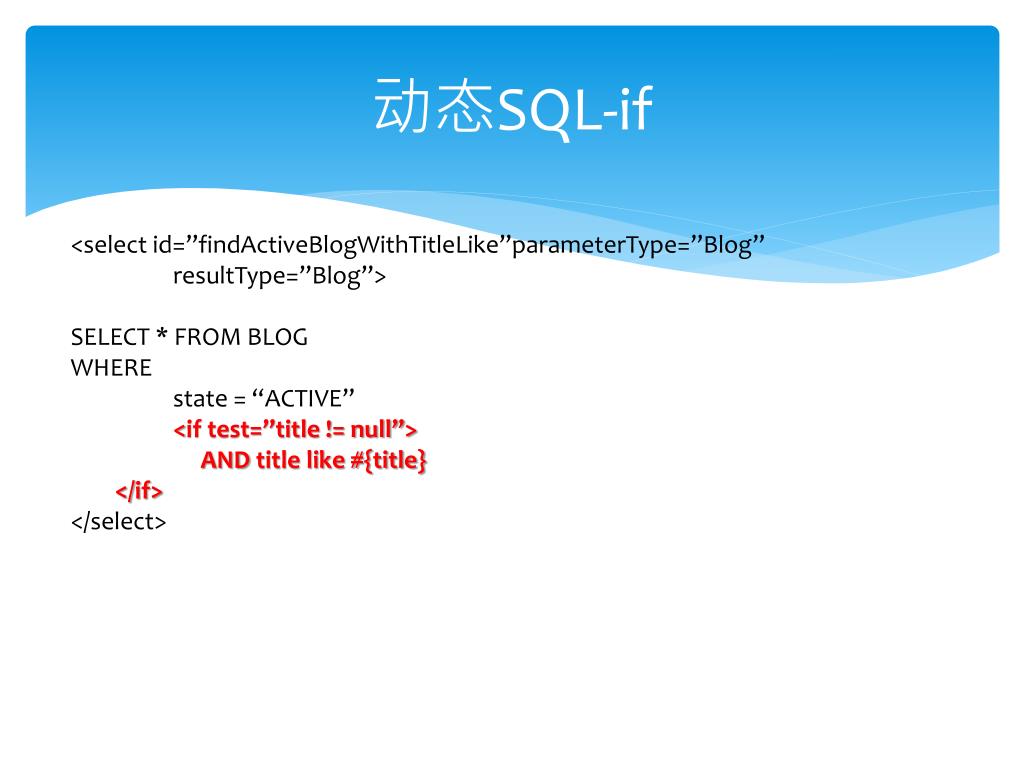 动态SQL-if

<select id=”findActiveBlogWithTitleLike”parameterType=”Blog”
resultType=”Blog”>

SELECT * FROM BLOG
WHERE
state = “ACTIVE”
<if test=”title != null”>
AND title like #{title}
</if>
</select>